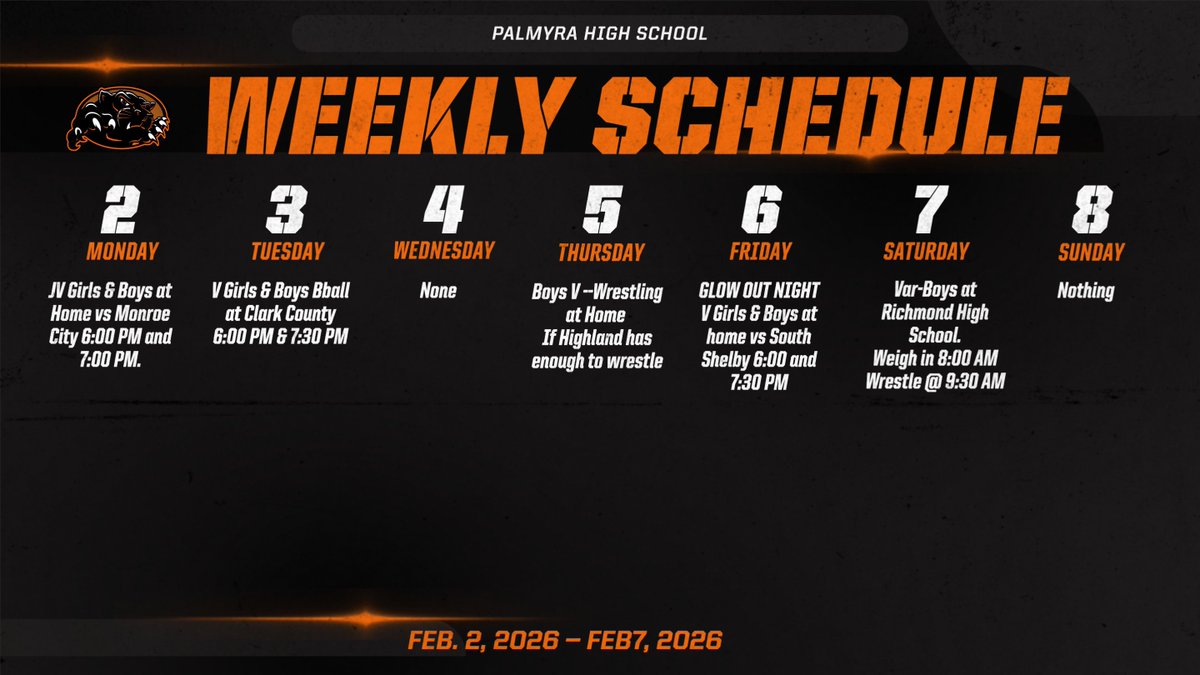 PALMYRA HIGH SCHOOL

WEEKLY SCHEDULE

2
MONDAY
JV Girls & Boys at Home vs Monroe City 6:00 PM and 7:00 PM.

3
TUESDAY
V Girls & Boys Bball at Clark County 6:00 PM & 7:30 PM

4
WEDNESDAY
None

5
THURSDAY
Boys V --Wrestling at Home If Highland has enough to wrestle

6
FRIDAY
GLOW OUT NIGHT V Girls & Boys at home vs South Shelby 6:00 and 7:30 PM

7
SATURDAY
Var-Boys at Richmond High School. Weigh in 8:00 AM Wrestle @ 9:30 AM

8
SUNDAY
Nothing

FEB. 2, 2026 – FEB7, 2026